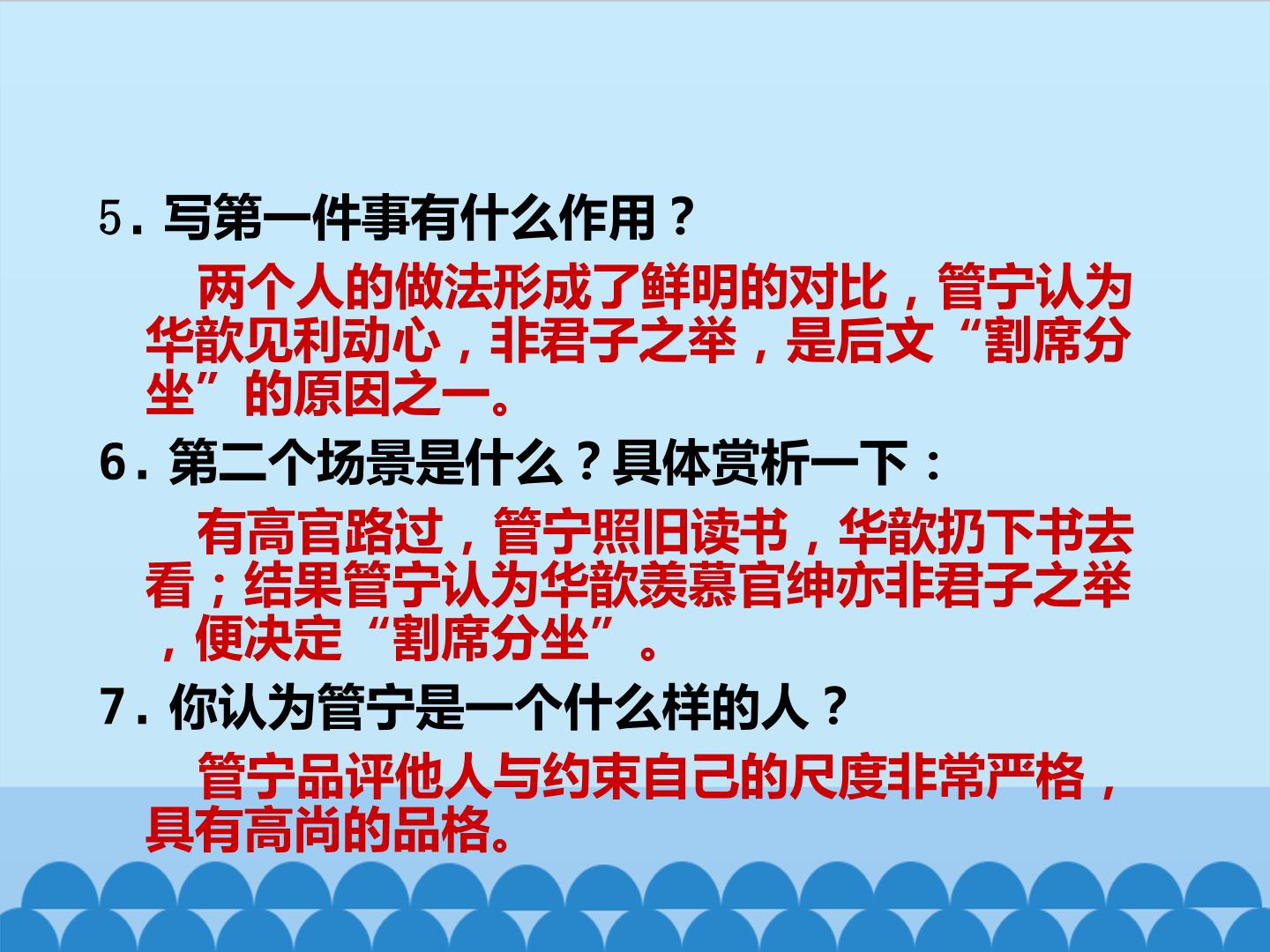 5.写第一件事有什么作用？

两个人的做法形成了鲜明的对比，管宁认为华歆见利动心，非君子之举，是后文“割席分坐”的原因之一。

6.第二个场景是什么？具体赏析一下：

有高官路过，管宁照旧读书，华歆扔下书去看；结果管宁认为华歆羡慕官绅亦非君子之举，便决定“割席分坐”。

7.你认为管宁是一个什么样的人？

管宁品评他人与约束自己的尺度非常严格，具有高尚的品格。